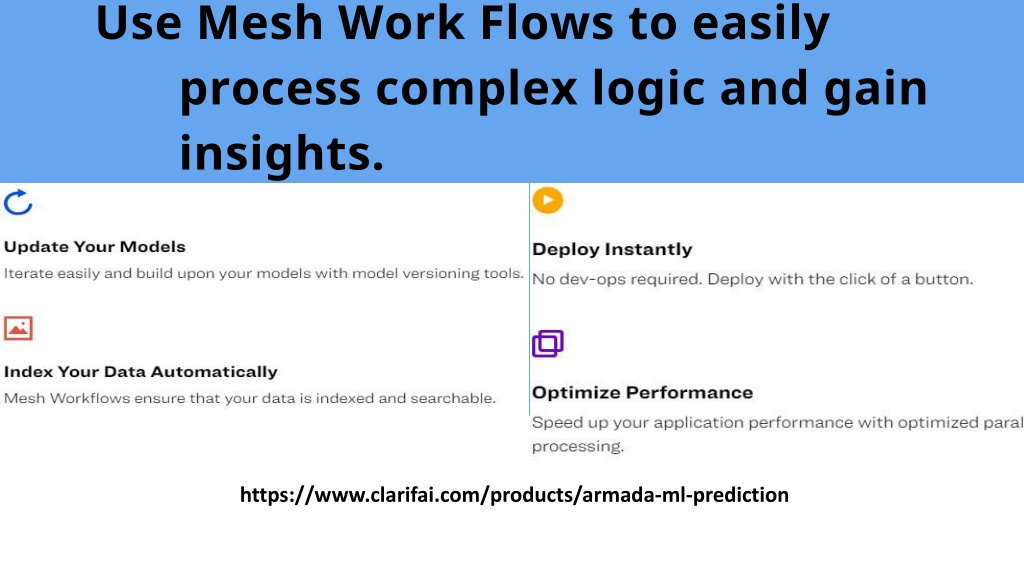 Use Mesh Work Flows to easily process complex logic and gain insights.

Update Your Models

Iterate easily and build upon your models with model versioning tools.

Index Your Data Automatically

Mesh Workflows ensure that your data is indexed and searchable.

Deploy Instantly

No dev-ops required. Deploy with the click of a button.

Optimize Performance

Speed up your application performance with optimized paral processing.

https://www.clarifai.com/products/armada-ml-prediction